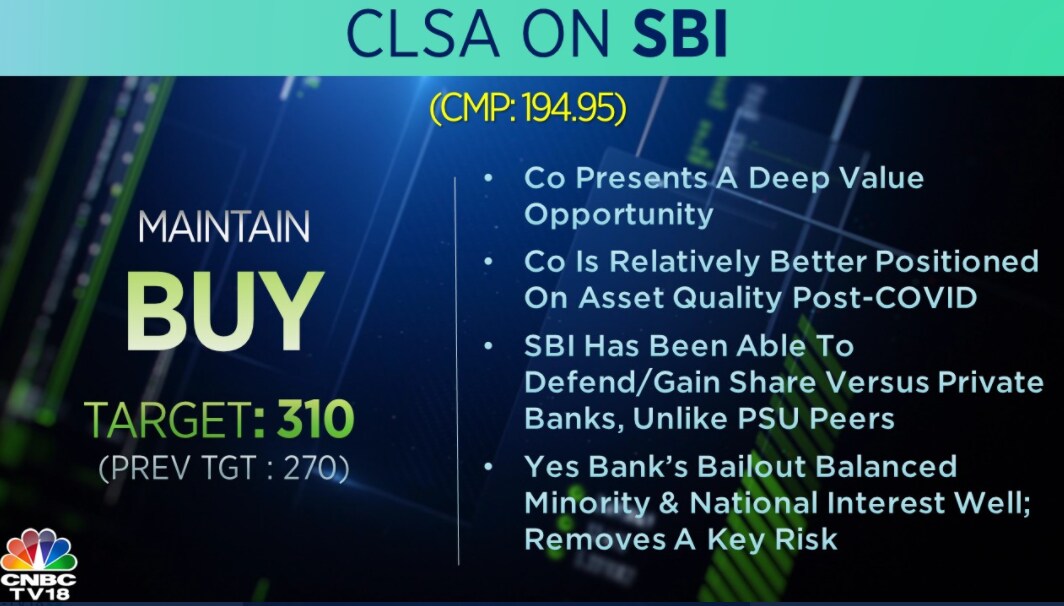 CLSA ON SBI

(CMP: 194.95)

MAINTAIN
BUY
TARGET: 310
(PREV TGT : 270)

• Co Presents A Deep Value Opportunity
• Co Is Relatively Better Positioned On Asset Quality Post-COVID
• SBI Has Been Able To Defend/Gain Share Versus Private Banks, Unlike PSU Peers
• Yes Bank's Bailout Balanced Minority & National Interest Well; Removes A Key Risk

CNBC TV18